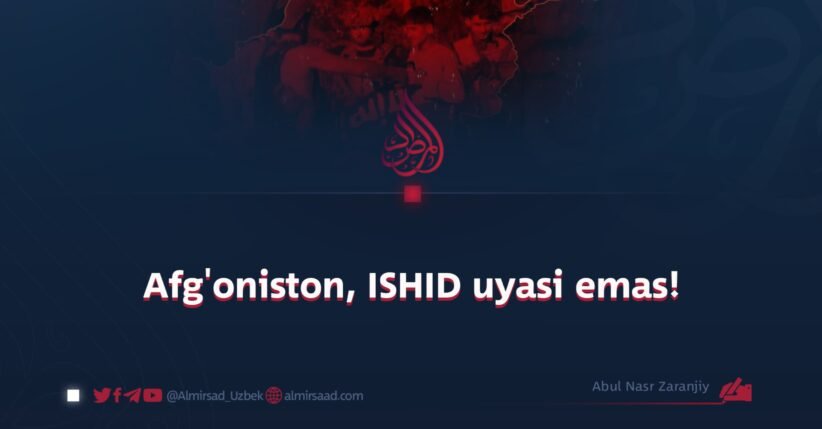 المرصاد

Afg'oniston, ISHID uyasi emas!

@Almirsad_Uzbek almirsaad.com

Abul Nasr Zaranjiy